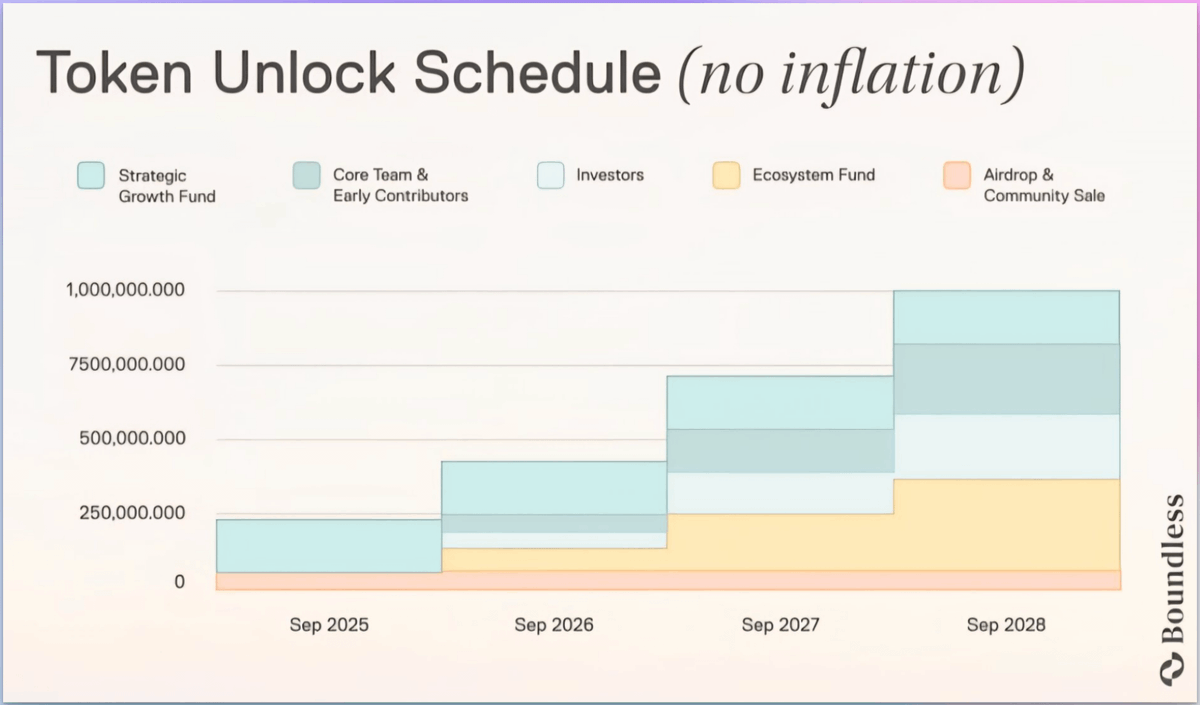 Token Unlock Schedule (no inflation)

Strategic Growth Fund

Core Team & Early Contributors

Investors

Ecosystem Fund

Airdrop & Community Sale

1,000,000.000
7500,000.000
500,000.000
250,000.000
0

Sep 2025
Sep 2026
Sep 2027
Sep 2028

Boundless